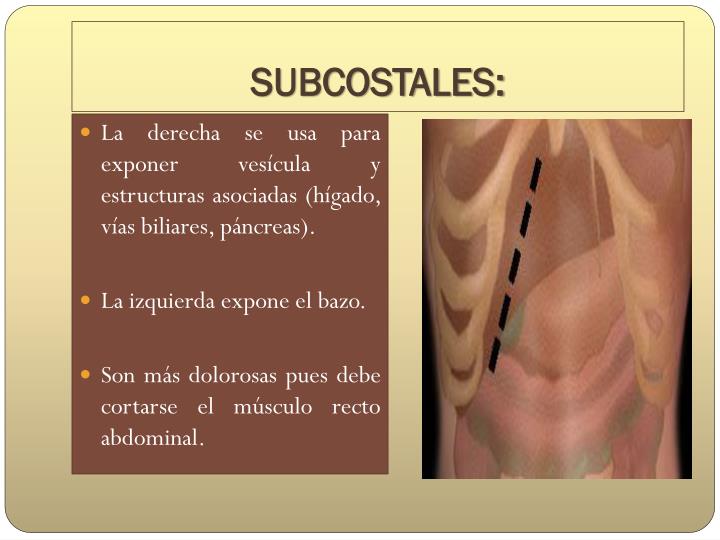 SUBCOSTALES:

La derecha se usa para exponer vesícula y estructuras asociadas (hígado, vías biliares, páncreas).

La izquierda expone el bazo.

Son más dolorosas pues debe cortarse el músculo recto abdominal.